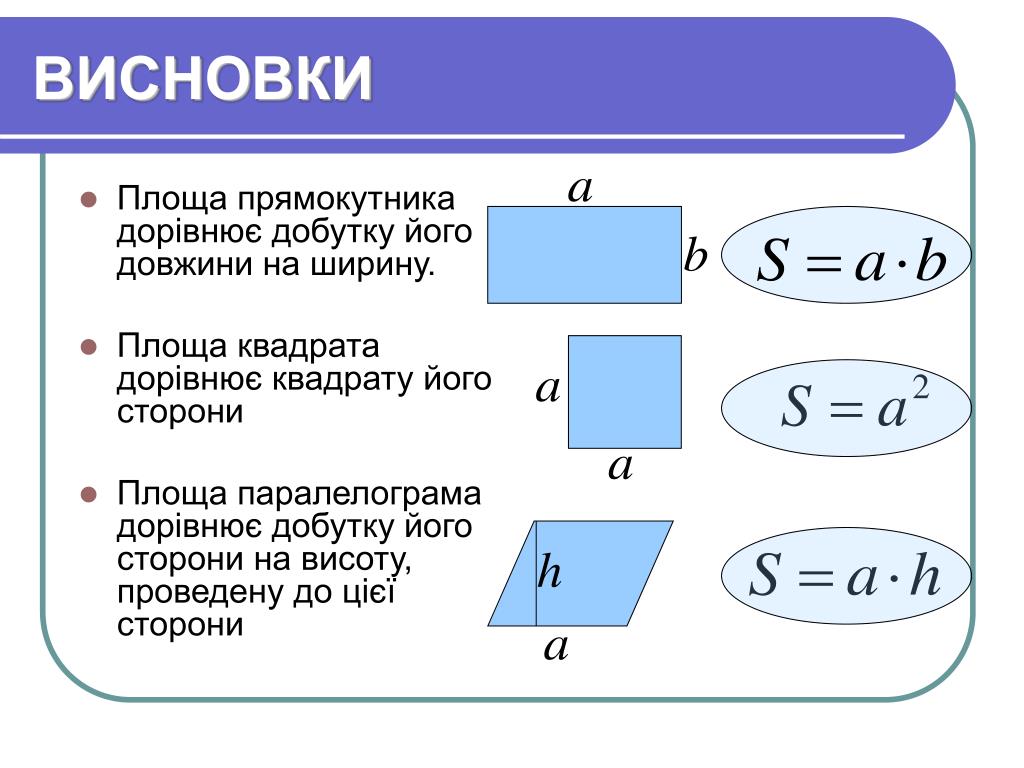 ВИСНОВКИ

Площа прямокутника дорівнює добутку його довжини на ширину.

$a$

$b$

$S = a \cdot b$

Площа квадрата дорівнює квадрату його сторони

$a$

$a$

$S = a^2$

Площа паралелограма дорівнює добутку його сторони на висоту, проведену до цієї сторони

$h$

$a$

$S = a \cdot h$